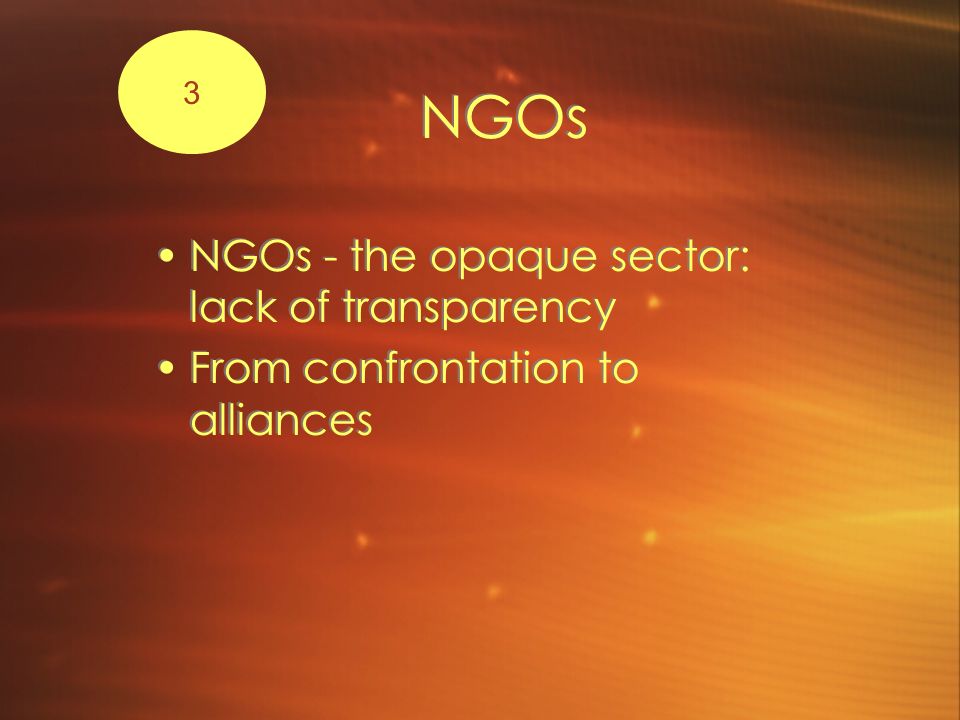 3

NGOs

• NGOs - the opaque sector: lack of transparency
• From confrontation to alliances